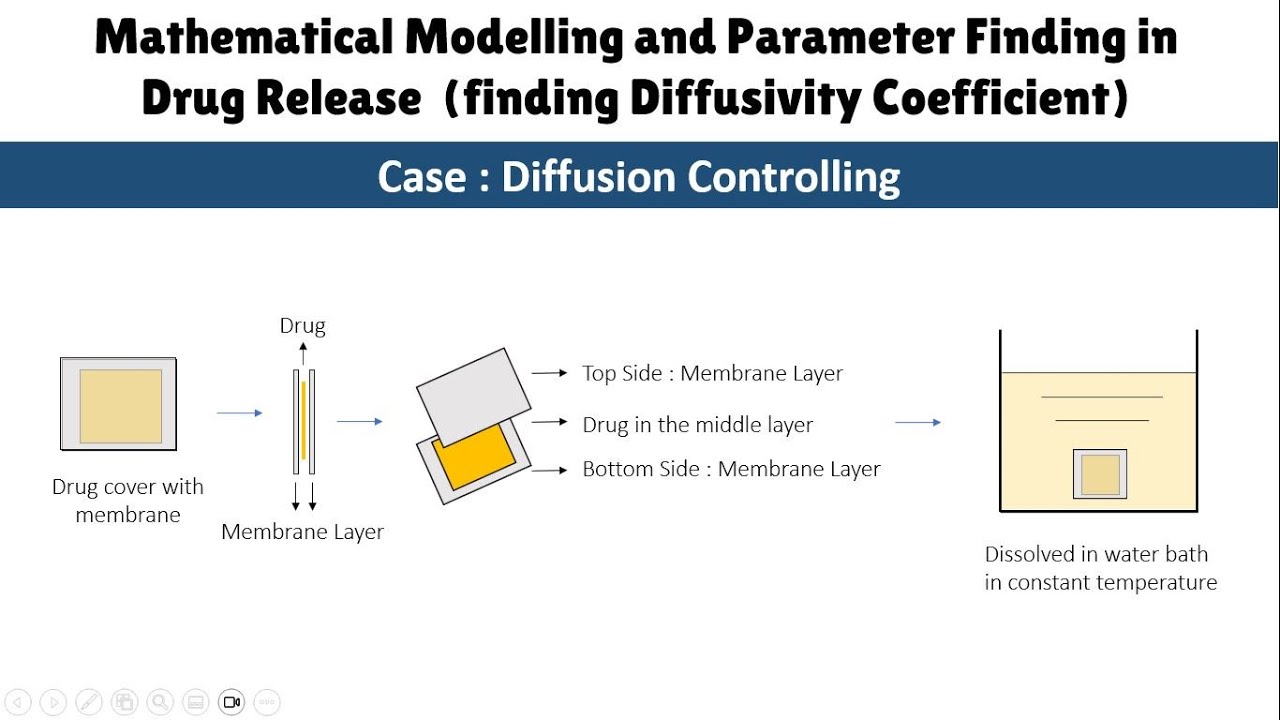 Mathematical Modelling and Parameter Finding in Drug Release (finding Diffusivity Coefficient)

Case : Diffusion Controlling

Drug cover with membrane

Drug

Membrane Layer

Top Side : Membrane Layer

Drug in the middle layer

Bottom Side : Membrane Layer

Dissolved in water bath in constant temperature